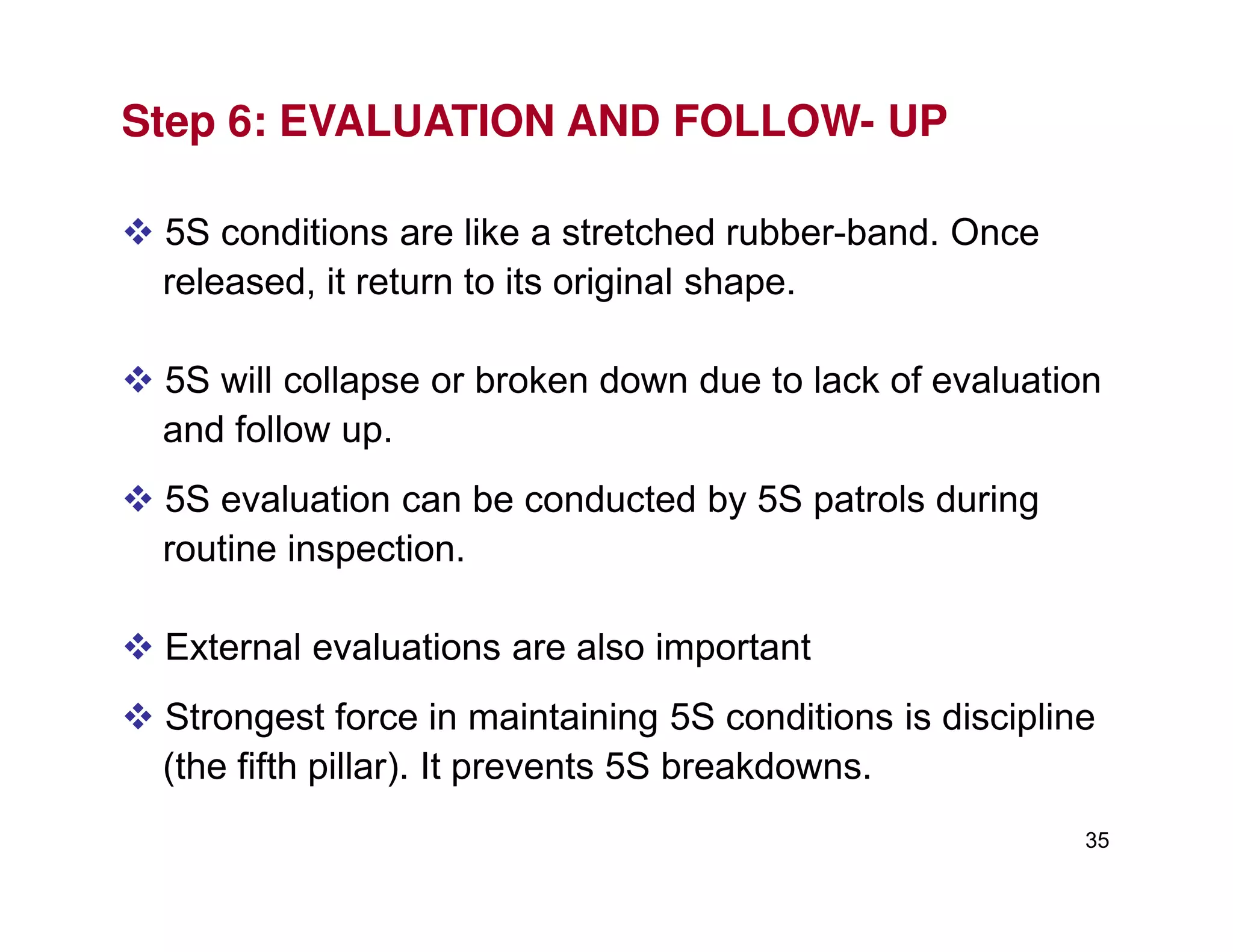 Step 6: EVALUATION AND FOLLOW- UP

❖ 5S conditions are like a stretched rubber-band. Once released, it return to its original shape.

❖ 5S will collapse or broken down due to lack of evaluation and follow up.

❖ 5S evaluation can be conducted by 5S patrols during routine inspection.

❖ External evaluations are also important

❖ Strongest force in maintaining 5S conditions is discipline (the fifth pillar). It prevents 5S breakdowns.

35